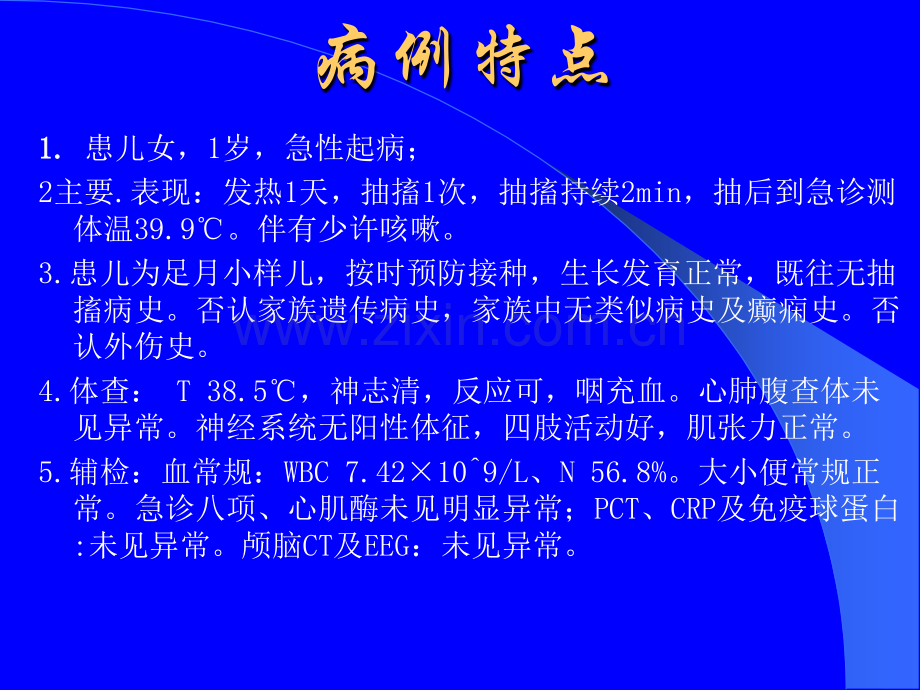 病例特点

1. 患儿女，1岁，急性起病；

2主要.表现：发热1天，抽搐1次，抽搐持续2min，抽后到急诊测体温39.9℃。伴有少许咳嗽。

3.患儿为足月小样儿，按时预防接种，生长发育正常，既往无抽搐病史。否认家族遗传病史，家族中无类似病史及癫痫史。否认外伤史。

4.体查： T 38.5℃，神志清，反应可，咽充血。心肺腹查体未见异常。神经系统无阳性体征，四肢活动好，肌张力正常。

5.辅检：血常规：WBC 7.42×10^9/L、N 56.8%。大小便常规正常。急诊八项、心肌酶未见明显异常；PCT、CRP及免疫球蛋白:未见异常。颅脑CT及EEG：未见异常。

www.zixin.com.cn